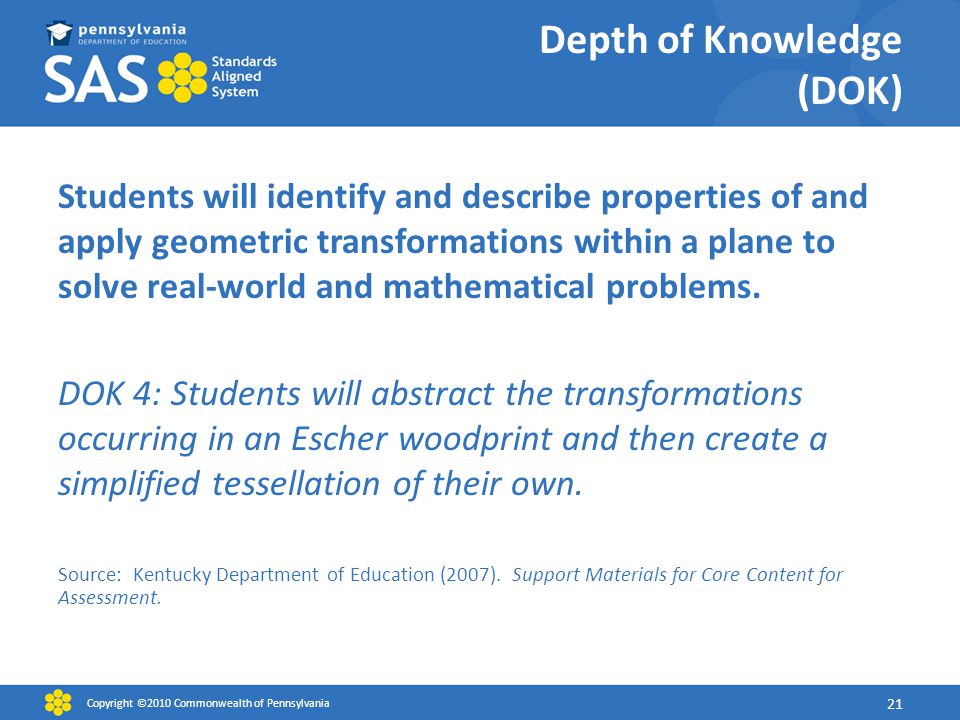 pennsylvania
DEPARTMENT OF EDUCATION
SAS Standards Aligned System

Depth of Knowledge (DOK)

Students will identify and describe properties of and apply geometric transformations within a plane to solve real-world and mathematical problems.

DOK 4: Students will abstract the transformations occurring in an Escher woodprint and then create a simplified tessellation of their own.

Source: Kentucky Department of Education (2007). Support Materials for Core Content for Assessment.

Copyright ©2010 Commonwealth of Pennsylvania

21